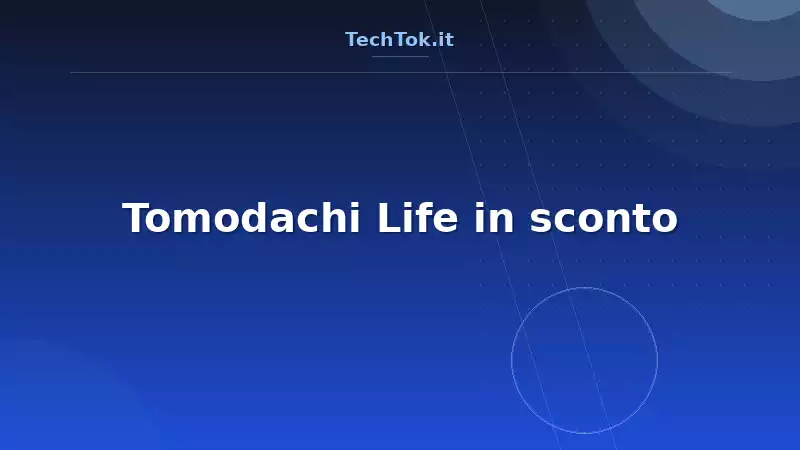 TechTok.it

Tomodachi Life in sconto